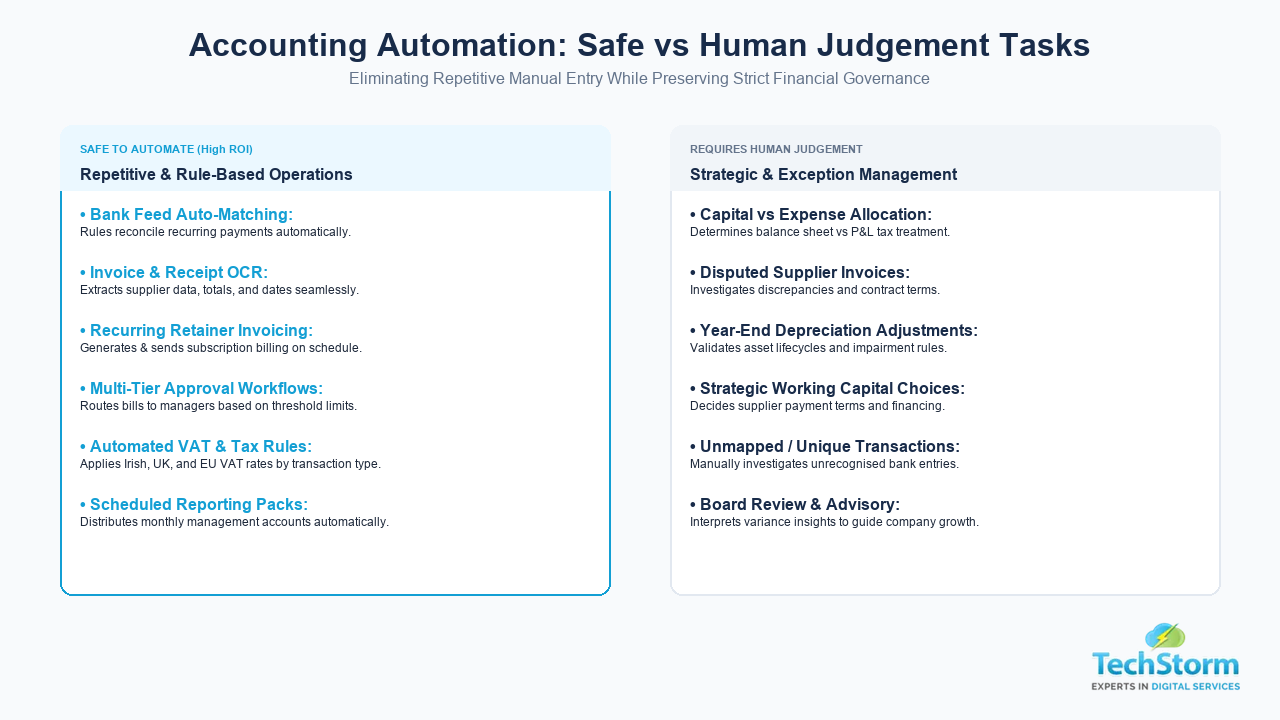 Accounting Automation: Safe vs Human Judgement Tasks

Eliminating Repetitive Manual Entry While Preserving Strict Financial Governance

SAFE TO AUTOMATE (High ROI)

Repetitive & Rule-Based Operations

• Bank Feed Auto-Matching:
Rules reconcile recurring payments automatically.

• Invoice & Receipt OCR:
Extracts supplier data, totals, and dates seamlessly.

• Recurring Retainer Invoicing:
Generates & sends subscription billing on schedule.

• Multi-Tier Approval Workflows:
Routes bills to managers based on threshold limits.

• Automated VAT & Tax Rules:
Applies Irish, UK, and EU VAT rates by transaction type.

• Scheduled Reporting Packs:
Distributes monthly management accounts automatically.

REQUIRES HUMAN JUDGEMENT

Strategic & Exception Management

• Capital vs Expense Allocation:
Determines balance sheet vs P&L tax treatment.

• Disputed Supplier Invoices:
Investigates discrepancies and contract terms.

• Year-End Depreciation Adjustments:
Validates asset lifecycles and impairment rules.

• Strategic Working Capital Choices:
Decides supplier payment terms and financing.

• Unmapped / Unique Transactions:
Manually investigates unrecognised bank entries.

• Board Review & Advisory:
Interprets variance insights to guide company growth.

TechStorm
EXPERTS IN DIGITAL SERVICES